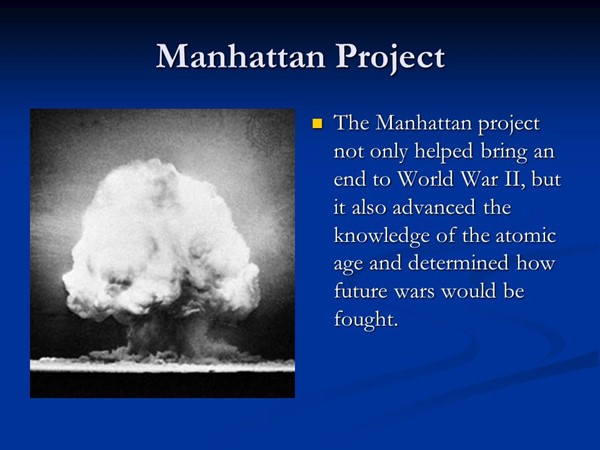 Manhattan Project

The Manhattan project not only helped bring an end to World War II, but it also advanced the knowledge of the atomic age and determined how future wars would be fought.